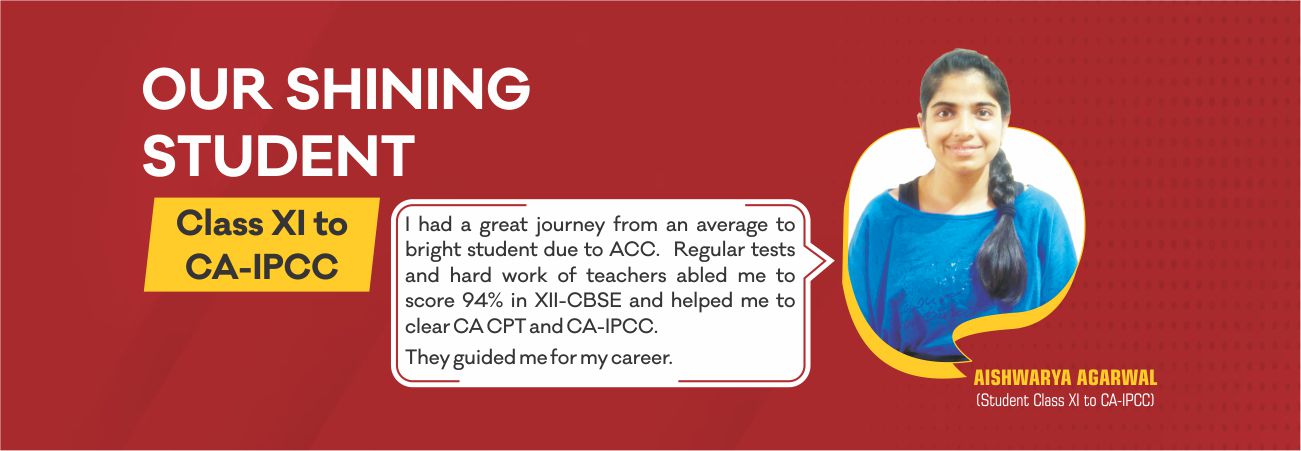 OUR SHINING STUDENT

Class XI to CA-IPCC

I had a great journey from an average to bright student due to ACC. Regular tests and hard work of teachers abled me to score 94% in XII-CBSE and helped me to clear CA CPT and CA-IPCC.

They guided me for my career.

AISHWARYA AGARWAL
(Student Class XI to CA-IPCC)